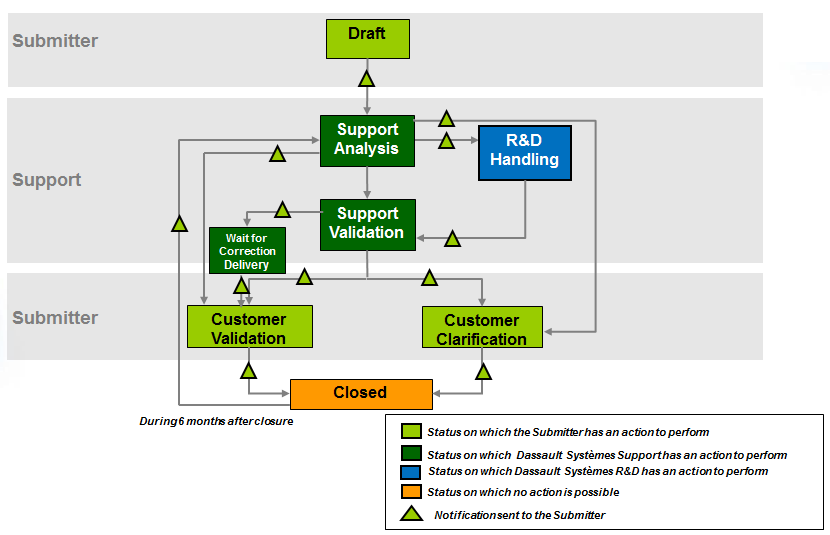 Submitter

Draft

Support

Support Analysis

R&D Handling

Support Validation

Wait for Correction Delivery

Submitter

Customer Validation

Customer Clarification

Closed

During 6 months after closure

Status on which the Submitter has an action to perform

Status on which Dassault Systèmes Support has an action to perform

Status on which Dassault Systèmes R&D has an action to perform

Status on which no action is possible

Notification sent to the Submitter